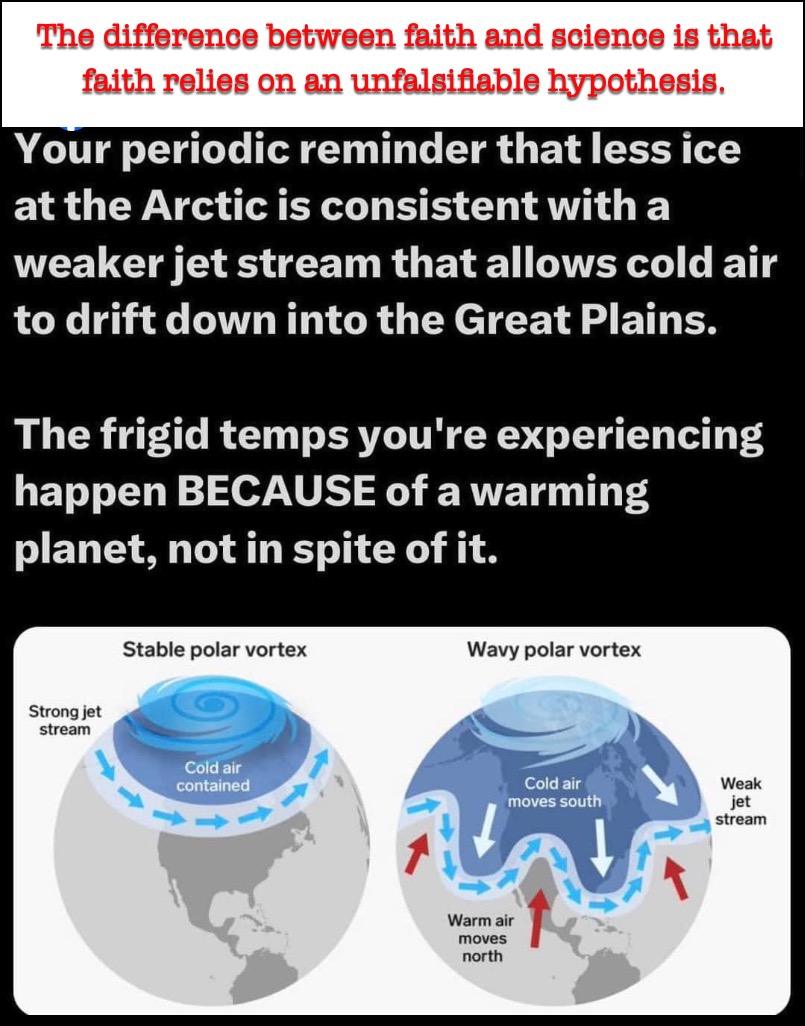 The difference between faith and science is that faith relies on an unfalsifiable hypothesis.

Your periodic reminder that less ice at the Arctic is consistent with a weaker jet stream that allows cold air to drift down into the Great Plains.

The frigid temps you're experiencing happen BECAUSE of a warming planet, not in spite of it.

Stable polar vortex

Strong jet stream

Cold air contained

Wavy polar vortex

Cold air moves south

Weak jet stream

Warm air moves north